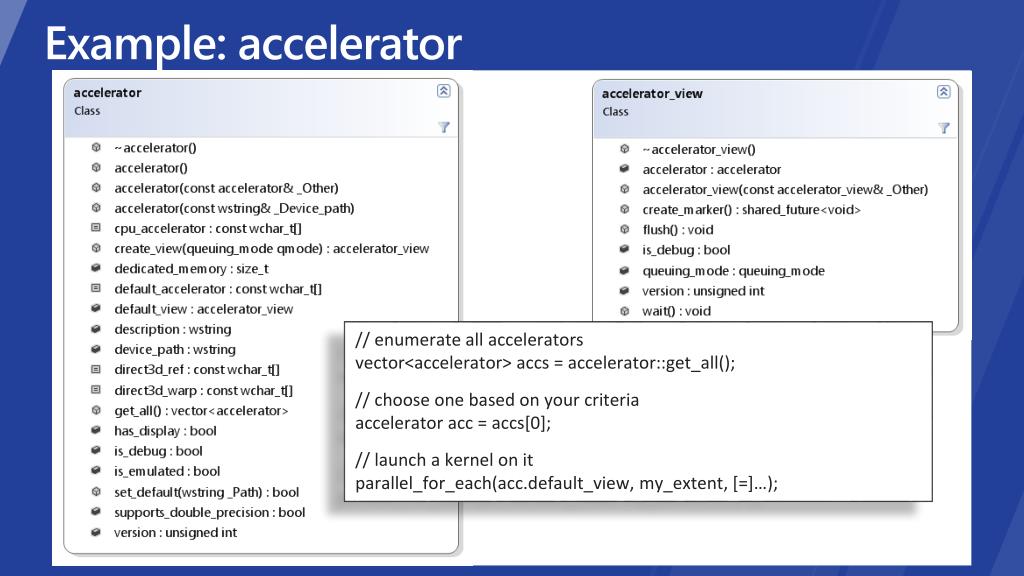 Example: accelerator

accelerator
Class

~accelerator()
accelerator()
accelerator(const accelerator& _Other)
accelerator(const wstring& _Device_path)
cpu_accelerator : const wchar_t[]
create_view(queuing_mode qmode) : accelerator_view
dedicated_memory : size_t
default_accelerator : const wchar_t[]
default_view : accelerator_view
description : wstring
device_path : wstring
direct3d_ref : const wchar_t[]
direct3d_warp : const wchar_t[]
get_all() : vector<accelerator>
has_display : bool
is_debug : bool
is_emulated : bool
set_default(wstring _Path) : bool
supports_double_precision : bool
version : unsigned int

accelerator_view
Class

~accelerator_view()
accelerator : accelerator
accelerator_view(const accelerator_view& _Other)
create_marker() : shared_future<void>
flush() : void
is_debug : bool
queuing_mode : queuing_mode
version : unsigned int
wait() : void

// enumerate all accelerators
vector<accelerator> accs = accelerator::get_all();

// choose one based on your criteria
accelerator acc = accs[0];

// launch a kernel on it
parallel_for_each(acc.default_view, my_extent, [=]…);